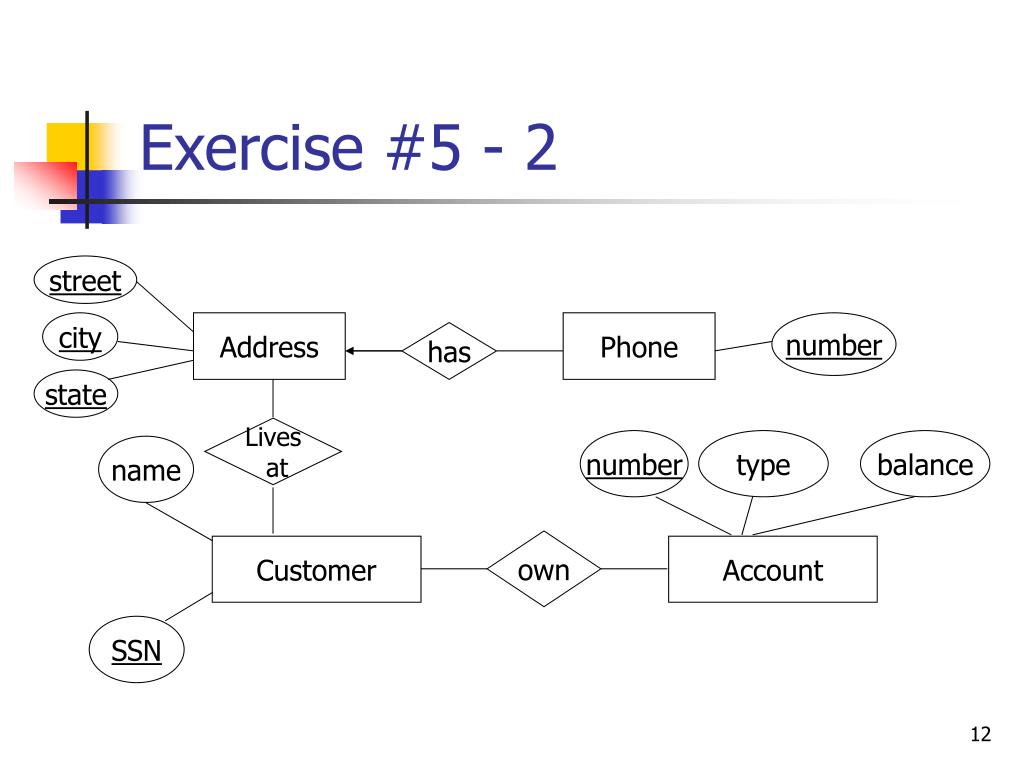 Exercise #5 - 2

street
city
state
Address
has
Phone
number
Lives at
name
number
type
balance
Customer
own
Account
SSN

12